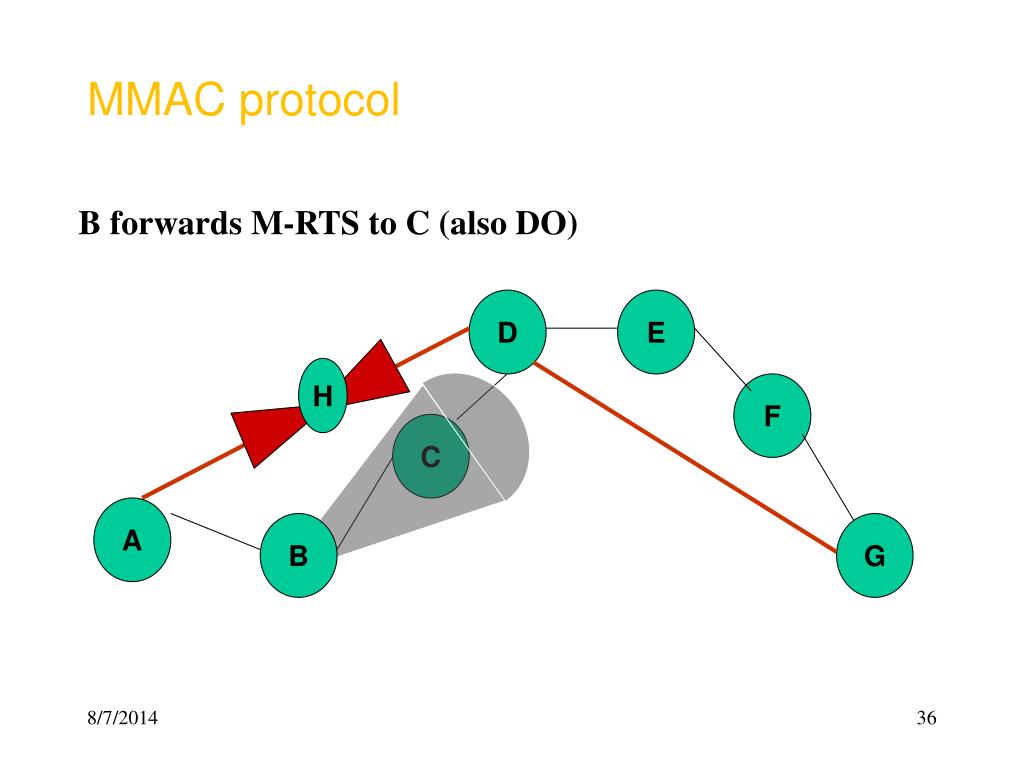 MMAC protocol

B forwards M-RTS to C (also DO)

D

E

H

F

C

A

B

G

8/7/2014

36